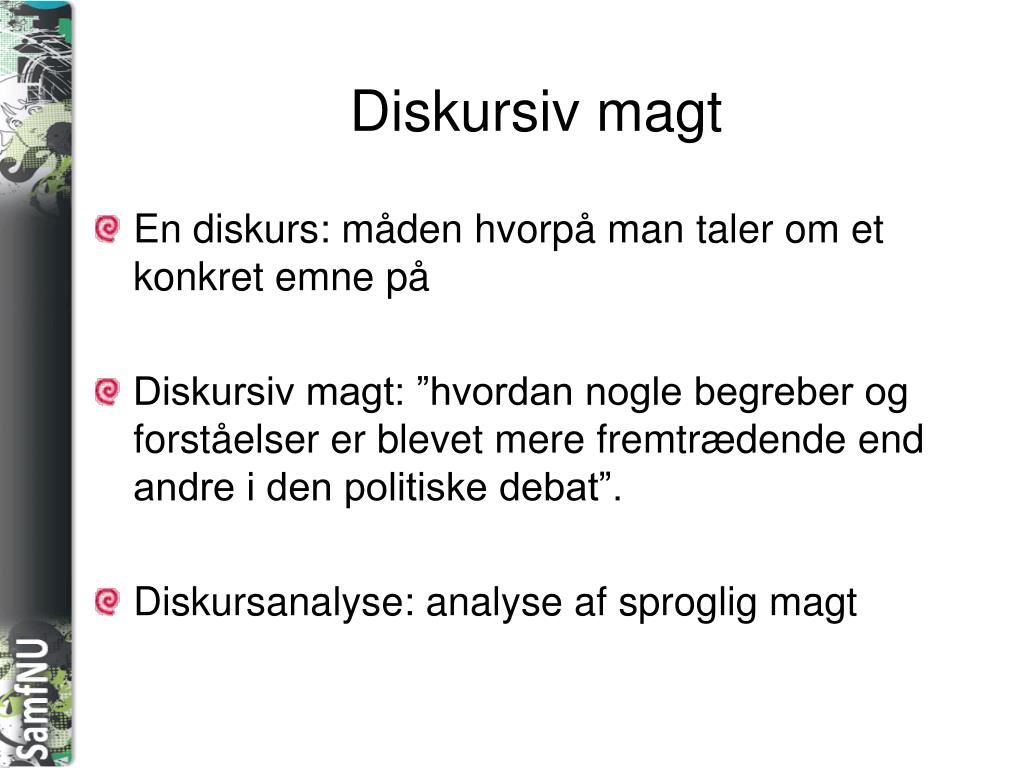 Diskursiv magt

En diskurs: måden hvorpå man taler om et konkret emne på

Diskursiv magt: ”hvordan nogle begreber og forståelser er blevet mere fremtrædende end andre i den politiske debat”.

Diskursanalyse: analyse af sproglig magt

SamfNU